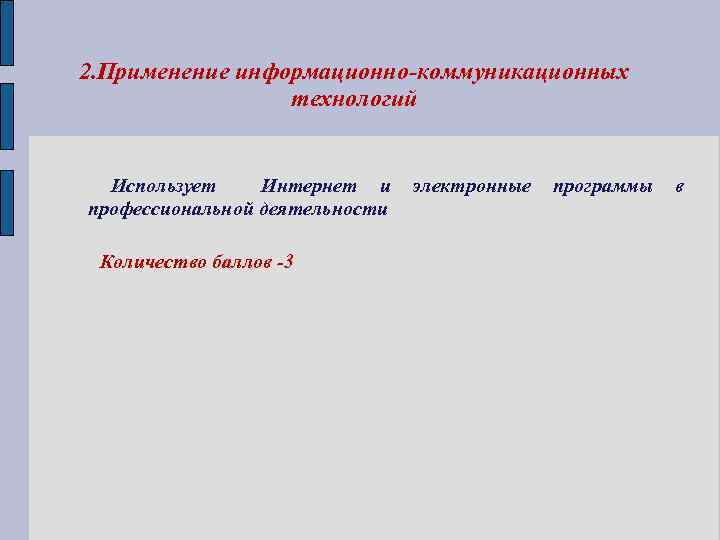 2.Применение информационно-коммуникационных технологий

Использует Интернет и электронные программы в профессиональной деятельности

Количество баллов -3